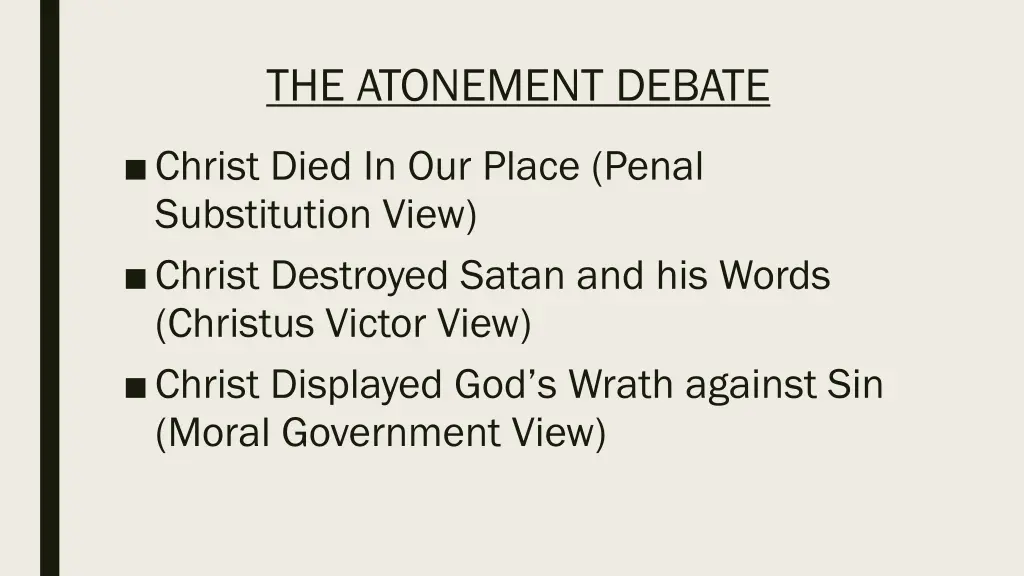 THE ATONEMENT DEBATE

■ Christ Died In Our Place (Penal Substitution View)

■ Christ Destroyed Satan and his Words (Christus Victor View)

■ Christ Displayed God’s Wrath against Sin (Moral Government View)